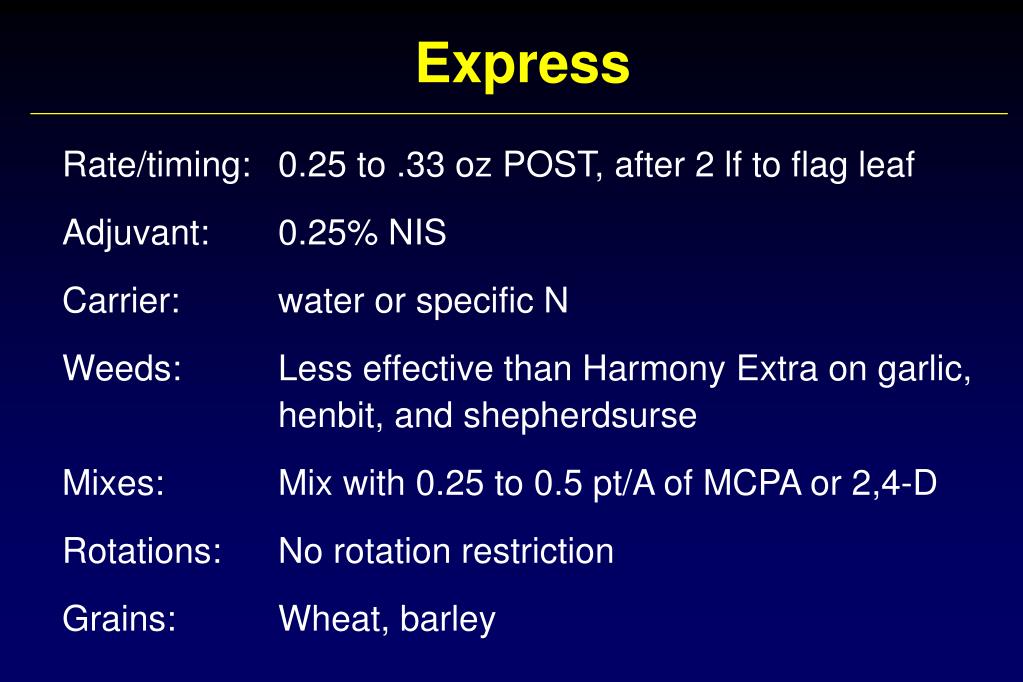 Express

Rate/timing: 0.25 to .33 oz POST, after 2 lf to flag leaf

Adjuvant: 0.25% NIS

Carrier: water or specific N

Weeds: Less effective than Harmony Extra on garlic, henbit, and shepherdsurse

Mixes: Mix with 0.25 to 0.5 pt/A of MCPA or 2,4-D

Rotations: No rotation restriction

Grains: Wheat, barley